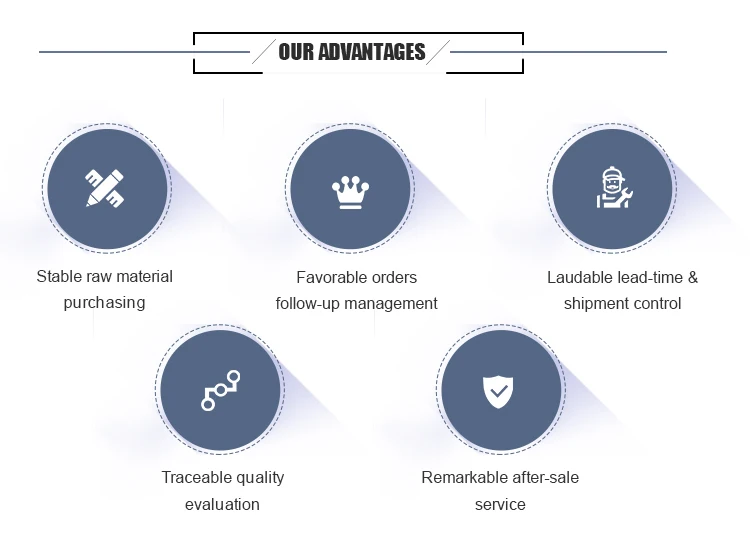 OUR ADVANTAGES

Stable raw material purchasing

Favorable orders follow-up management

Laudable lead-time & shipment control

Traceable quality evaluation

Remarkable after-sale service